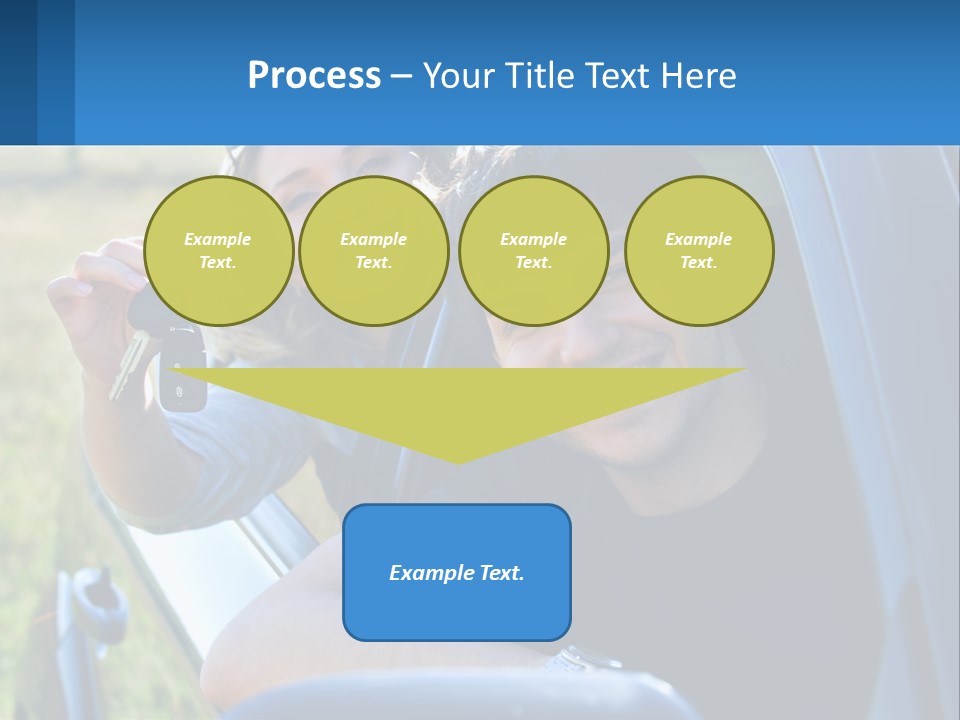 Process – Your Title Text Here

Example Text.

Example Text.

Example Text.

Example Text.

Example Text.